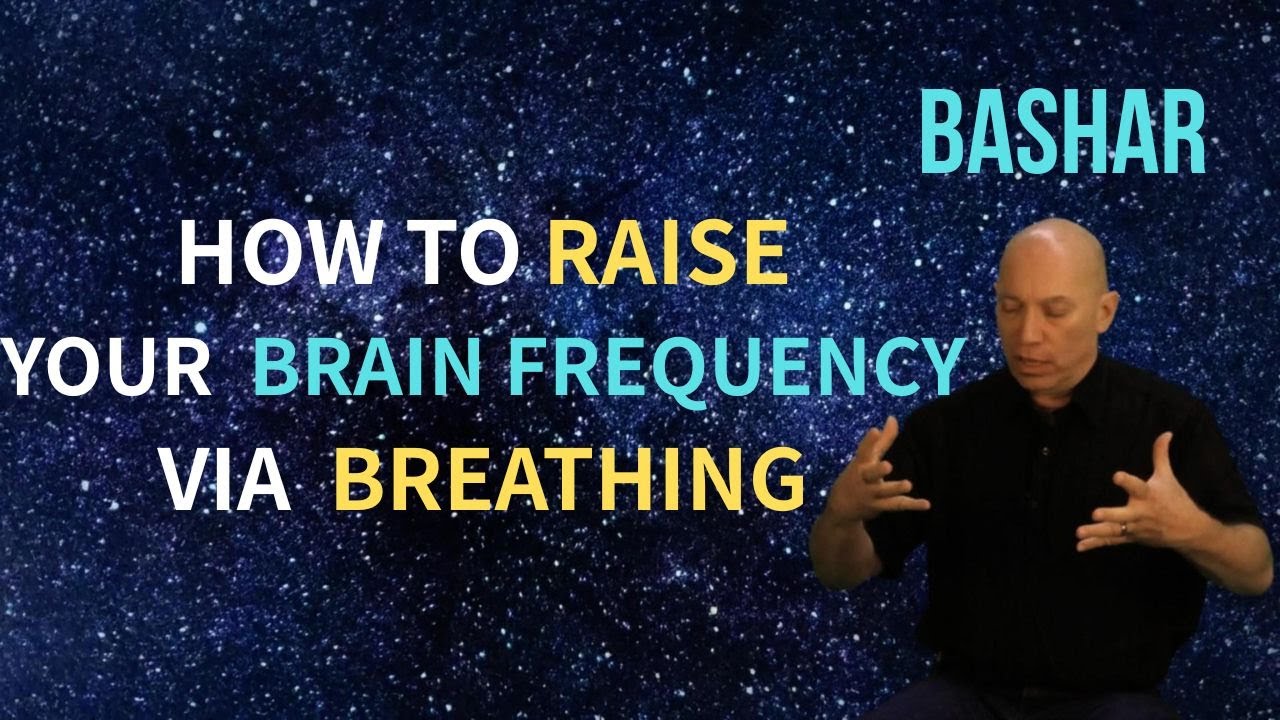 BASHAR

HOW TO RAISE YOUR BRAIN FREQUENCY VIA BREATHING